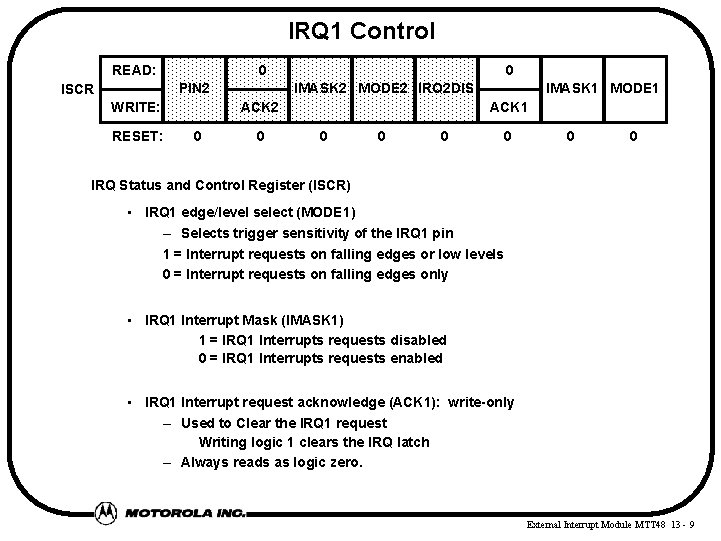 IRQ1 Control

| ISCR | READ: | PIN2 | 0 | IMASK2 | MODE2 | IRQ2DIS | 0 | IMASK1 | MODE1 |
|---|---|---|---|---|---|---|---|---|---|
| | WRITE: | | ACK2 | | | | ACK1 | | |
| | RESET: | 0 | 0 | 0 | 0 | 0 | 0 | 0 | 0 |

IRQ Status and Control Register (ISCR)

• IRQ1 edge/level select (MODE1)
– Selects trigger sensitivity of the IRQ1 pin
1 = Interrupt requests on falling edges or low levels
0 = Interrupt requests on falling edges only

• IRQ1 Interrupt Mask (IMASK1)
1 = IRQ1 Interrupts requests disabled
0 = IRQ1 Interrupts requests enabled

• IRQ1 Interrupt request acknowledge (ACK1): write-only
– Used to Clear the IRQ1 request
Writing logic 1 clears the IRQ latch
– Always reads as logic zero.

MOTOROLA INC.

External Interrupt Module MTT48 13 - 9